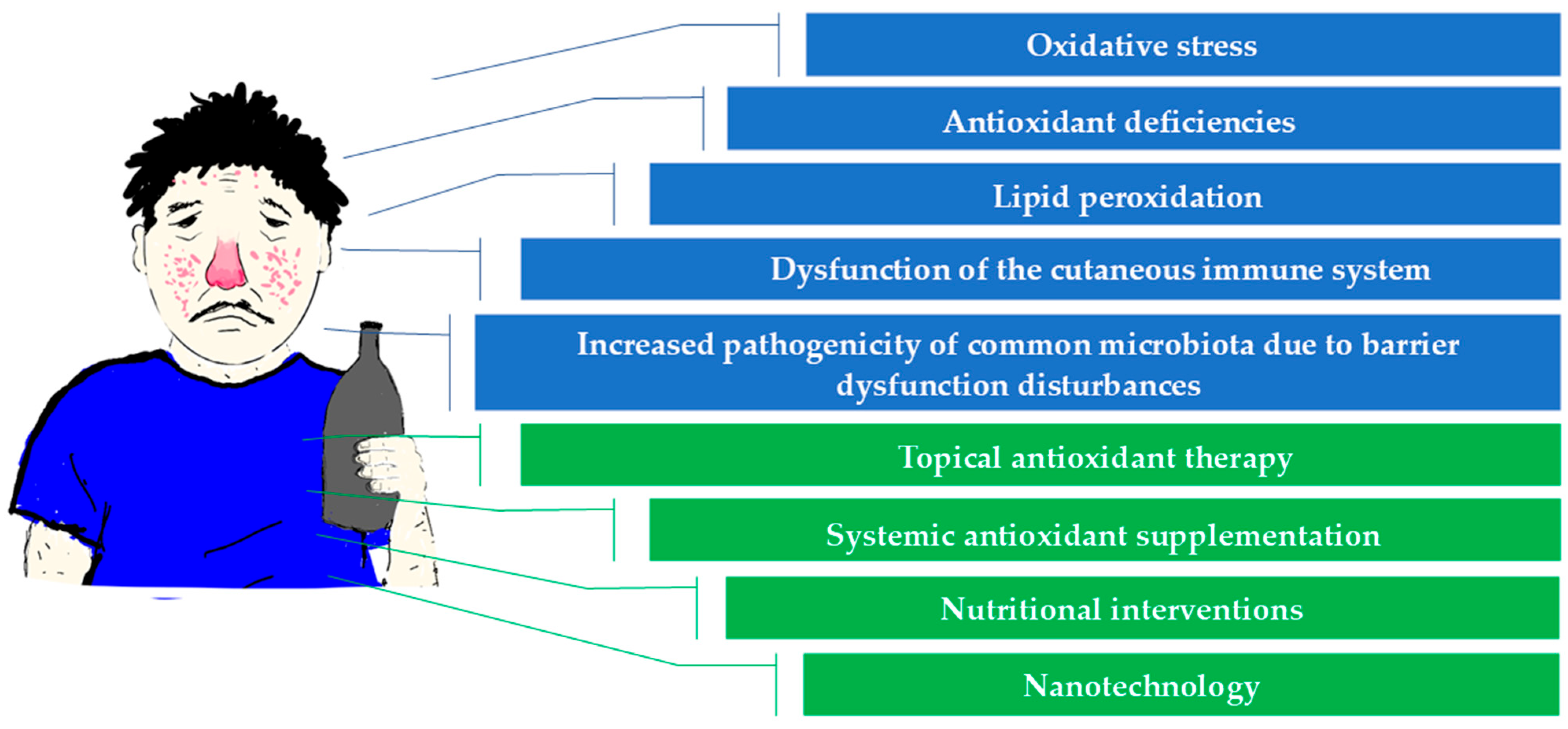 Oxidative stress

Antioxidant deficiencies

Lipid peroxidation

Dysfunction of the cutaneous immune system

Increased pathogenicity of common microbiota due to barrier dysfunction disturbances

Topical antioxidant therapy

Systemic antioxidant supplementation

Nutritional interventions

Nanotechnology